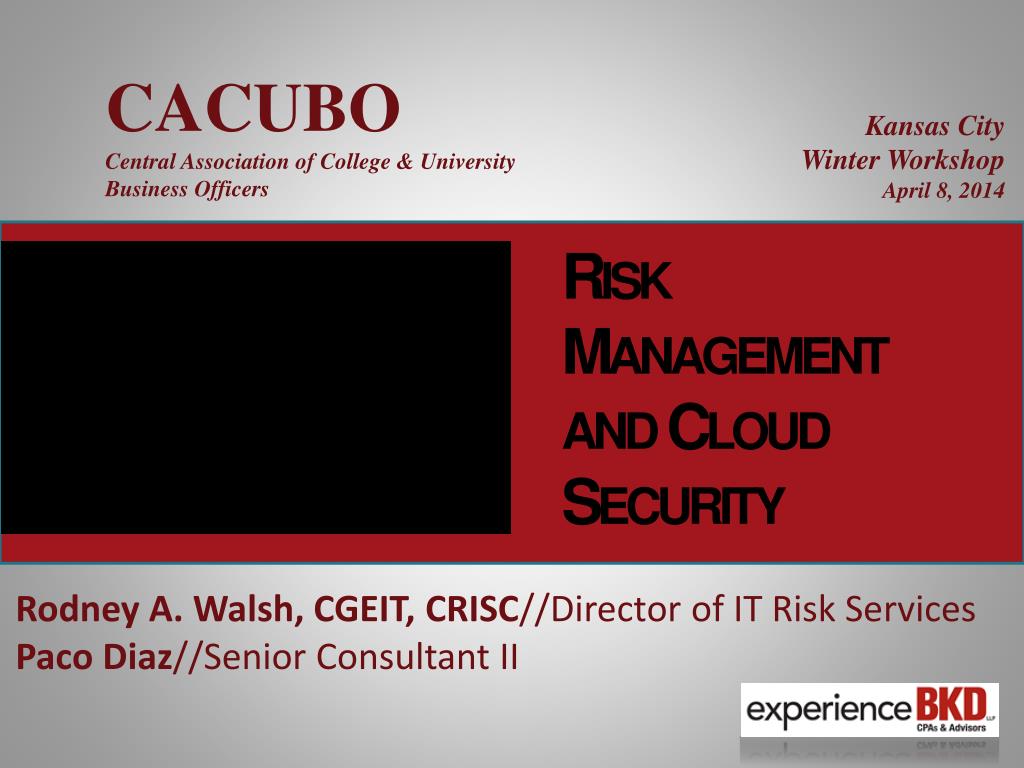 CACUBO
Central Association of College & University Business Officers

Kansas City
Winter Workshop
April 8, 2014

RISK MANAGEMENT AND CLOUD SECURITY

Rodney A. Walsh, CGEIT, CRISC//Director of IT Risk Services
Paco Diaz//Senior Consultant II

experience BKD LLP
CPAs & Advisors